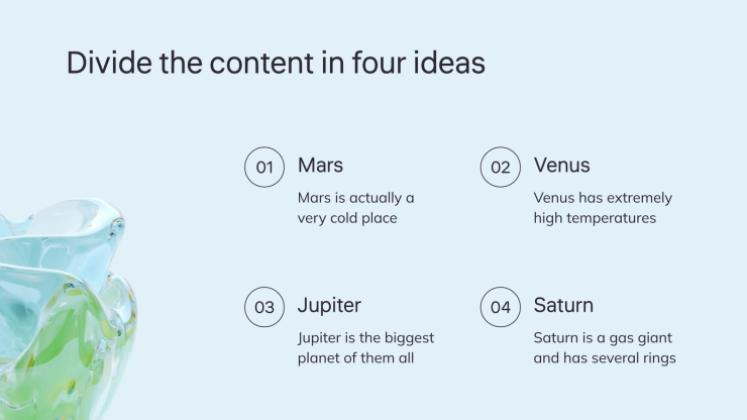 Divide the content in four ideas

01 Mars
Mars is actually a very cold place

02 Venus
Venus has extremely high temperatures

03 Jupiter
Jupiter is the biggest planet of them all

04 Saturn
Saturn is a gas giant and has several rings